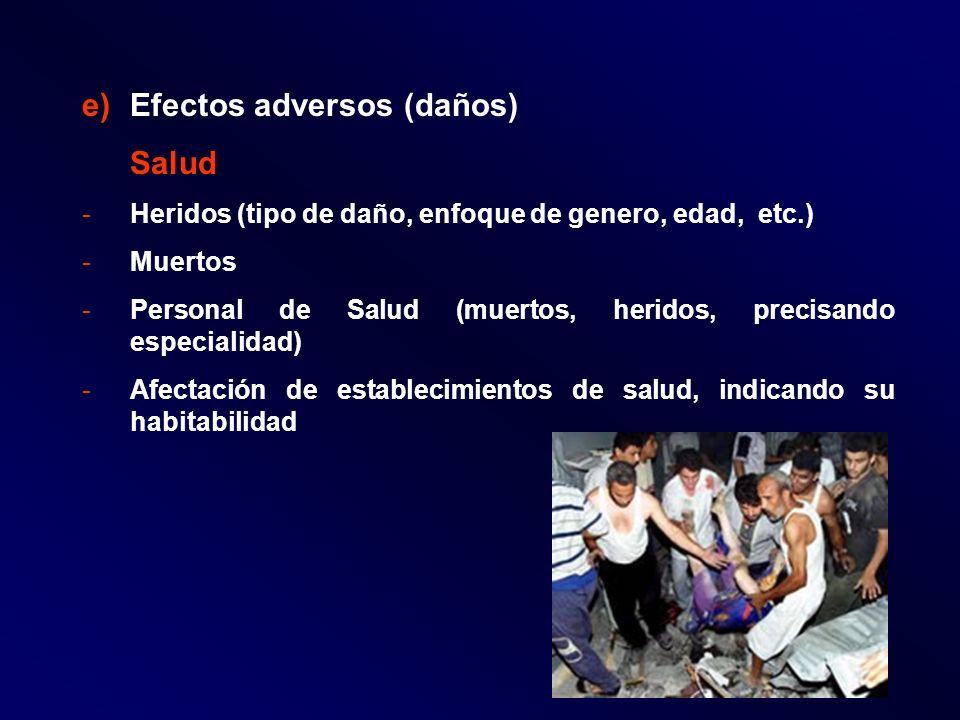 e) Efectos adversos (daños)

Salud

- Heridos (tipo de daño, enfoque de genero, edad, etc.)
- Muertos
- Personal de Salud (muertos, heridos, precisando especialidad)
- Afectación de establecimientos de salud, indicando su habitabilidad